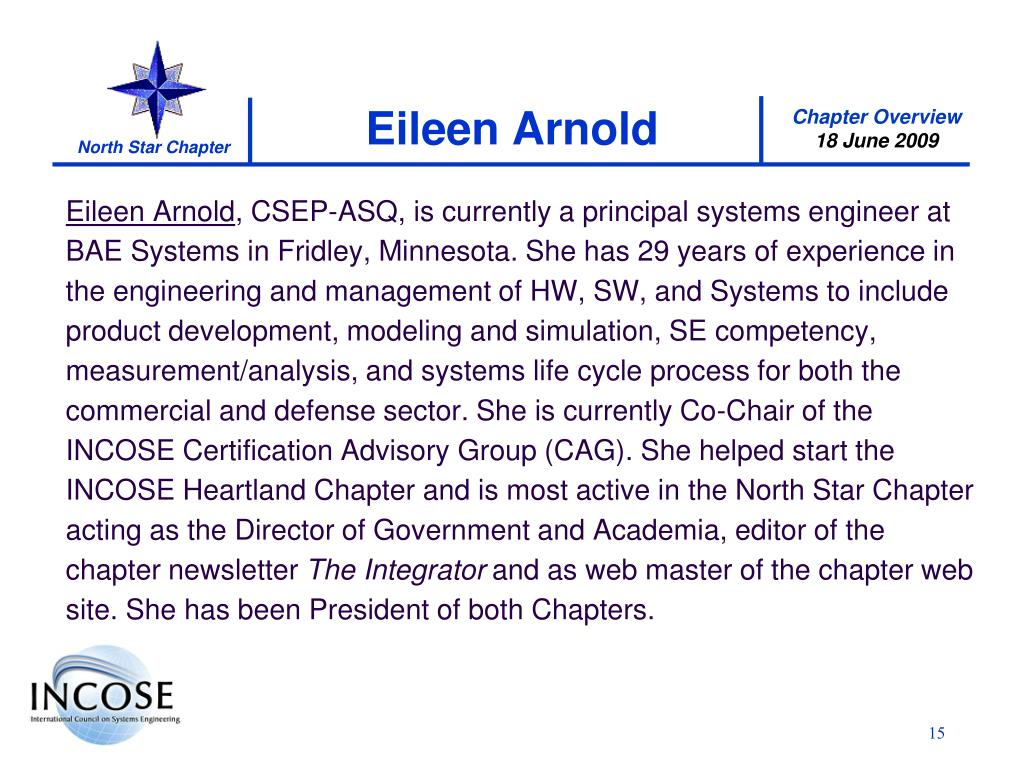 North Star Chapter

Eileen Arnold

Chapter Overview
18 June 2009

Eileen Arnold, CSEP-ASQ, is currently a principal systems engineer at BAE Systems in Fridley, Minnesota. She has 29 years of experience in the engineering and management of HW, SW, and Systems to include product development, modeling and simulation, SE competency, measurement/analysis, and systems life cycle process for both the commercial and defense sector. She is currently Co-Chair of the INCOSE Certification Advisory Group (CAG). She helped start the INCOSE Heartland Chapter and is most active in the North Star Chapter acting as the Director of Government and Academia, editor of the chapter newsletter The Integrator and as web master of the chapter web site. She has been President of both Chapters.

INCOSE
International Council on Systems Engineering

15